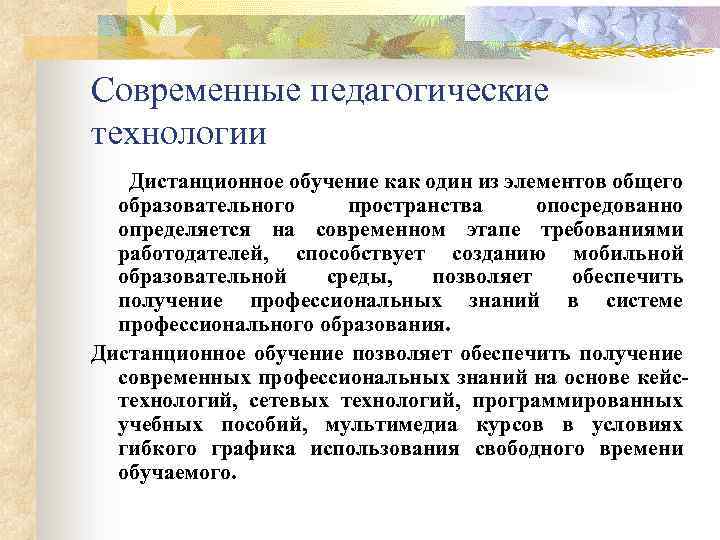 Современные педагогические технологии

Дистанционное обучение как один из элементов общего образовательного пространства опосредованно определяется на современном этапе требованиями работодателей, способствует созданию мобильной образовательной среды, позволяет обеспечить получение профессиональных знаний в системе профессионального образования.

Дистанционное обучение позволяет обеспечить получение современных профессиональных знаний на основе кейс-технологий, сетевых технологий, программированных учебных пособий, мультимедиа курсов в условиях гибкого графика использования свободного времени обучаемого.